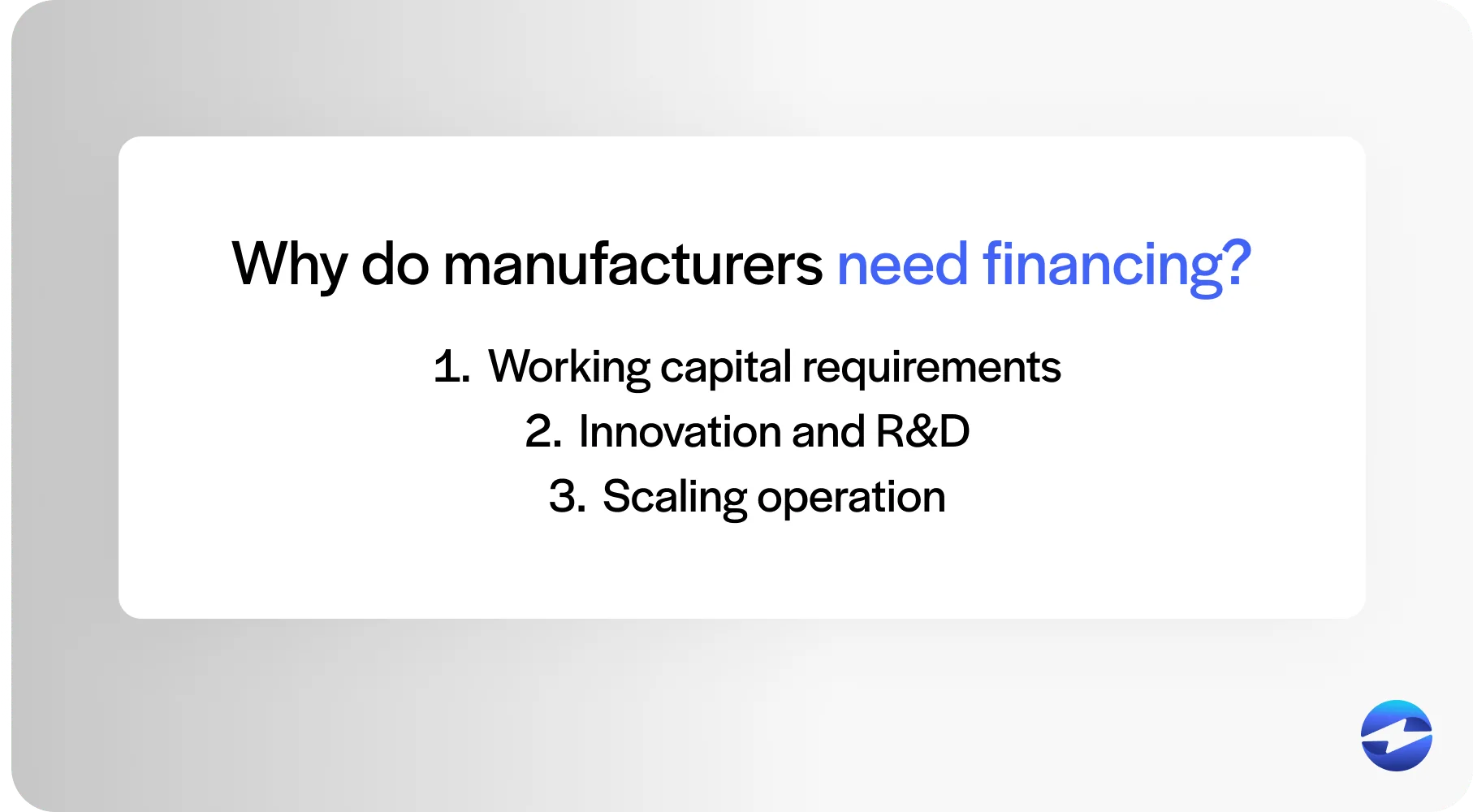 Why do manufacturers need financing?

1. Working capital requirements
2. Innovation and R&D
3. Scaling operation